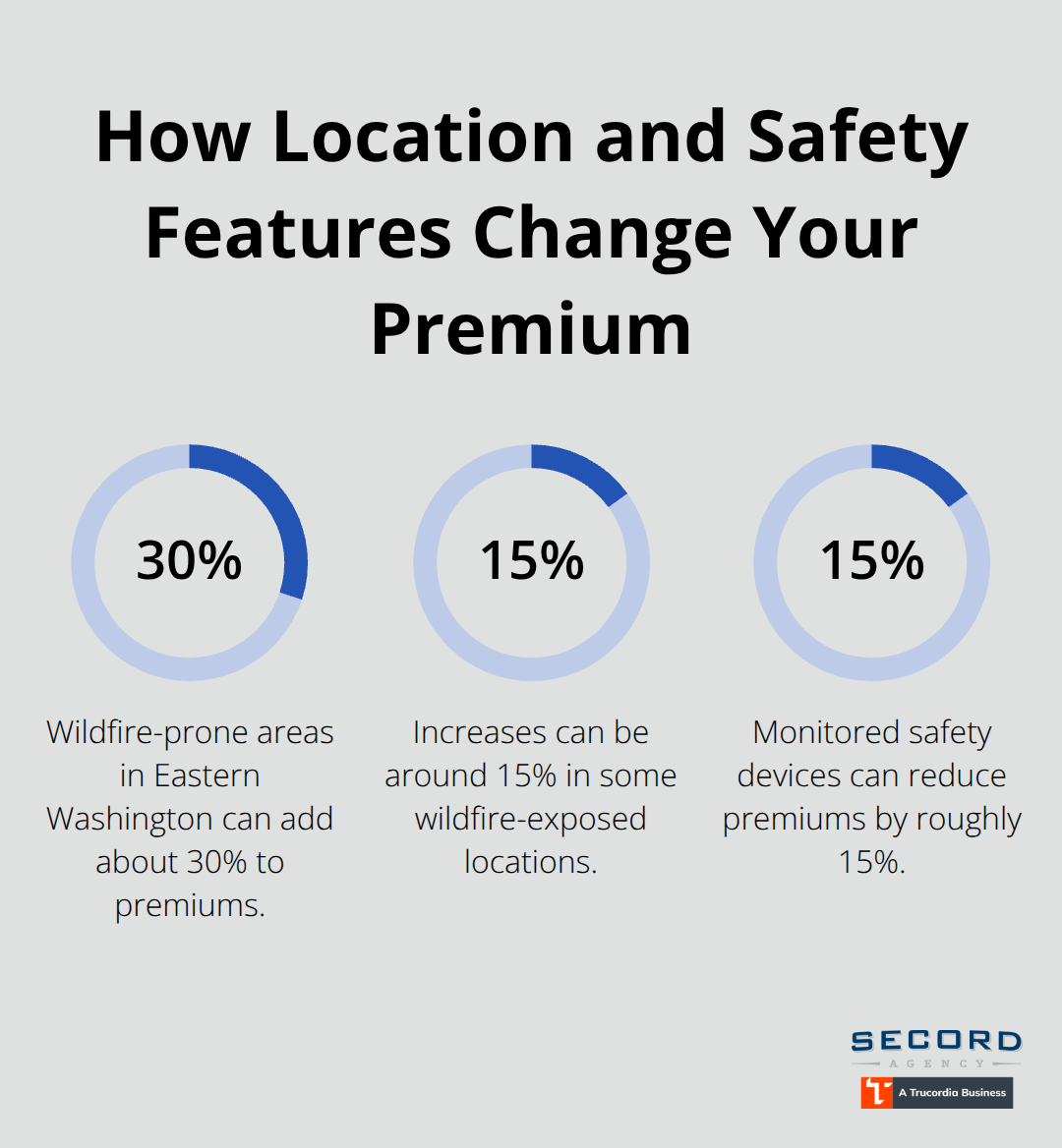 How Location and Safety Features Change Your Premium

30%

Wildfire-prone areas in Eastern Washington can add about 30% to premiums.

15%

Increases can be around 15% in some wildfire-exposed locations.

15%

Monitored safety devices can reduce premiums by roughly 15%.

SECORD
AGENCY
A Trucordia Business